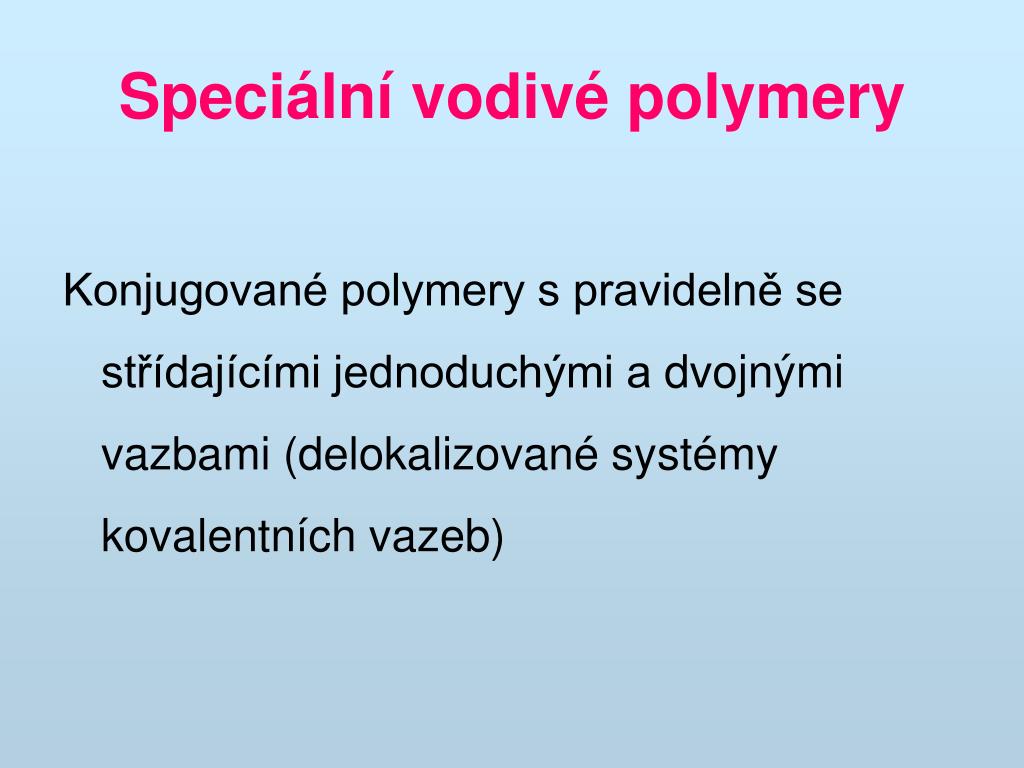 Speciální vodivé polymery

Konjugované polymery s pravidelně se střídajícími jednoduchými a dvojnými vazbami (delokalizované systémy kovalentních vazeb)